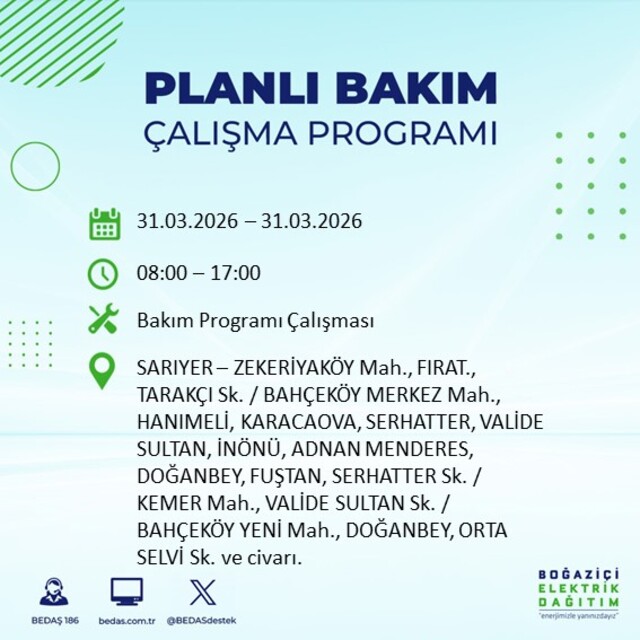 PLANLI BAKIM
ÇALIŞMA PROGRAMI

31.03.2026 – 31.03.2026

08:00 – 17:00

Bakım Programı Çalışması

SARIYER – ZEKERİYAKÖY Mah., FIRAT., TARAKÇI Sk. / BAHÇEKÖY MERKEZ Mah., HANIMELİ, KARACAOVA, SERHATTER, VALİDE SULTAN, İNÖNÜ, ADNAN MENDERES, DOĞANBEY, FUŞTAN, SERHATTER Sk. / KEMER Mah., VALİDE SULTAN Sk. / BAHÇEKÖY YENİ Mah., DOĞANBEY, ORTA SELVİ Sk. ve civarı.

BEDAŞ 186 bedas.com.tr @BEDASdestek

BOĞAZİÇİ ELEKTRİK DAĞITIM
"enerjimizle yanınızdayız"